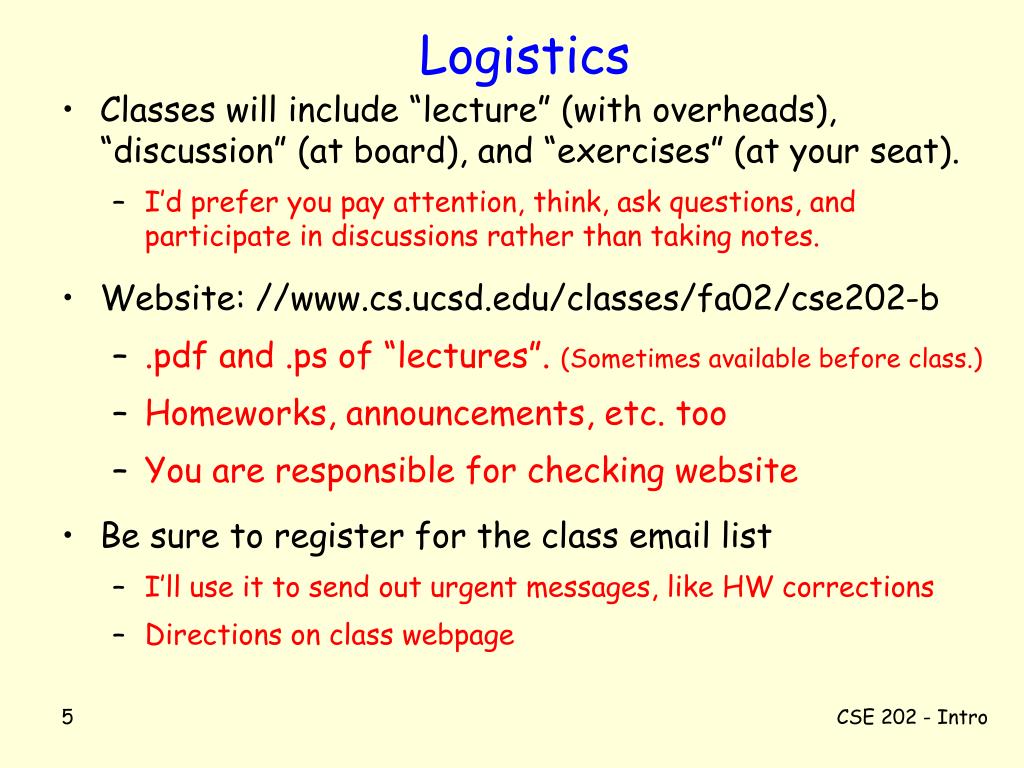 Logistics

• Classes will include “lecture” (with overheads), “discussion” (at board), and “exercises” (at your seat).
– I’d prefer you pay attention, think, ask questions, and participate in discussions rather than taking notes.

• Website: //www.cs.ucsd.edu/classes/fa02/cse202-b
– .pdf and .ps of “lectures”. (Sometimes available before class.)
– Homeworks, announcements, etc. too
– You are responsible for checking website

• Be sure to register for the class email list
– I’ll use it to send out urgent messages, like HW corrections
– Directions on class webpage

5

CSE 202 - Intro